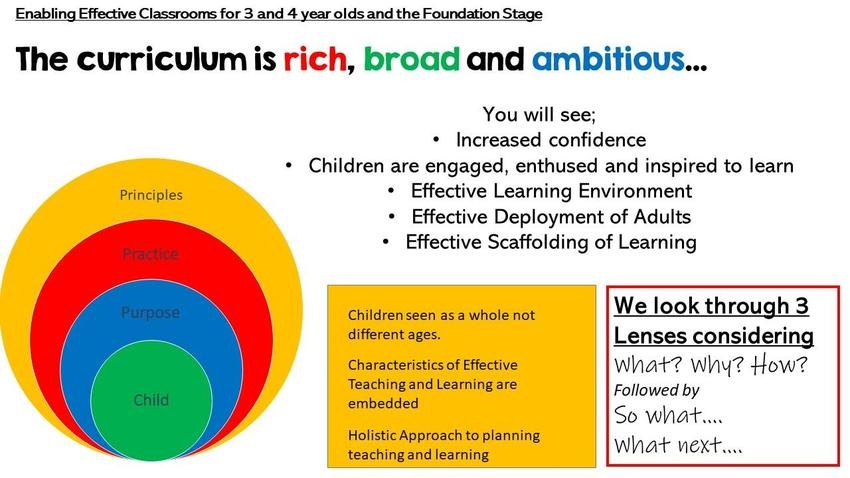 Enabling Effective Classrooms for 3 and 4 year olds and the Foundation Stage

The curriculum is rich, broad and ambitious...

You will see;
• Increased confidence
• Children are engaged, enthused and inspired to learn
• Effective Learning Environment
• Effective Deployment of Adults
• Effective Scaffolding of Learning

Principles
Practice
Purpose
Child

Children seen as a whole not different ages.

Characteristics of Effective Teaching and Learning are embedded

Holistic Approach to planning teaching and learning

We look through 3 Lenses considering
What? Why? How?
Followed by
So what....
What next....